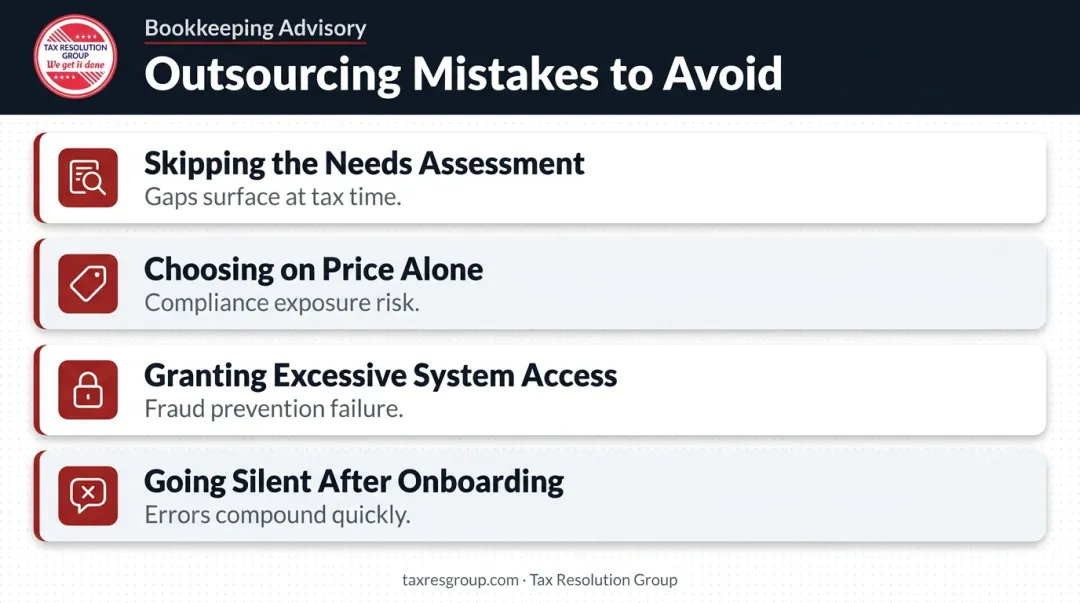 TAX RESOLUTION GROUP
We get it done

Bookkeeping Advisory

Outsourcing Mistakes to Avoid

Skipping the Needs Assessment
Gaps surface at tax time.

Choosing on Price Alone
Compliance exposure risk.

Granting Excessive System Access
Fraud prevention failure.

Going Silent After Onboarding
Errors compound quickly.

taxresgroup.com · Tax Resolution Group